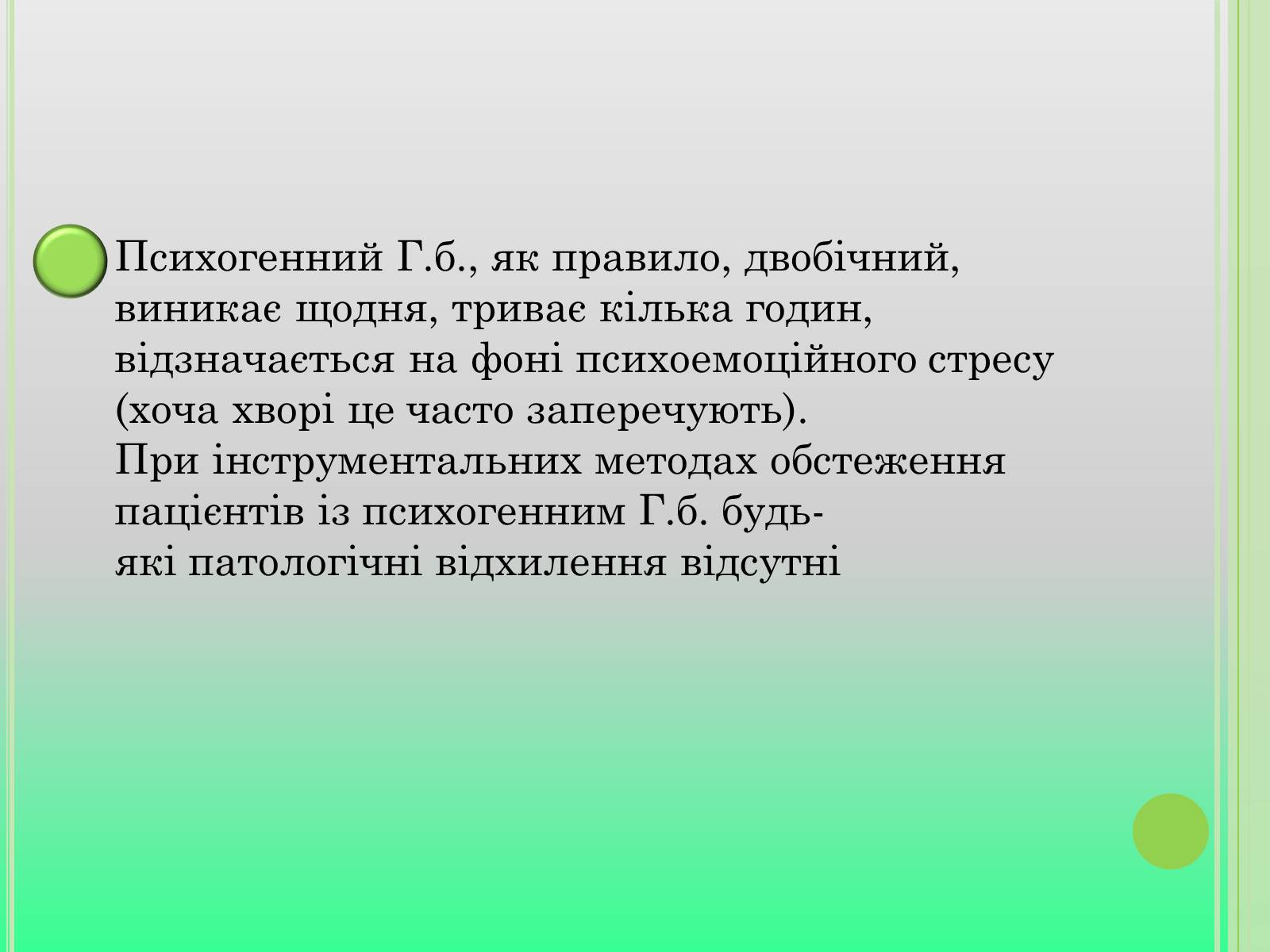 Психогенний Г.б., як правило, двобічний, виникає щодня, триває кілька годин, відзначається на фоні психоемоційного стресу (хоча хворі це часто заперечують).
При інструментальних методах обстеження пацієнтів із психогенним Г.б. будь-які патологічні відхилення відсутні